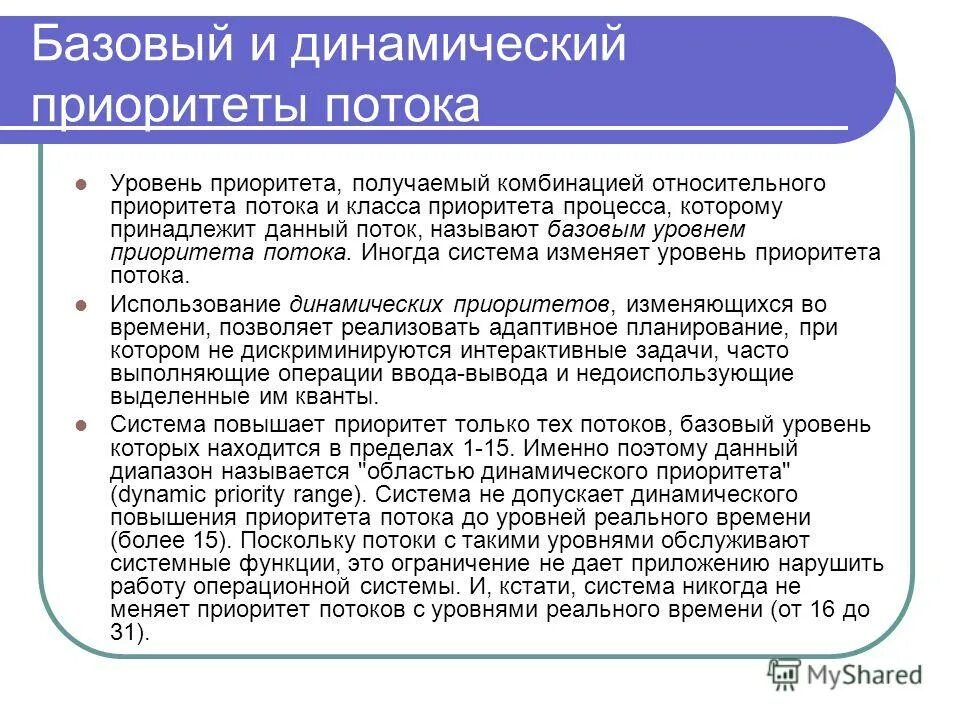 Базовый и динамический приоритеты потока

Уровень приоритета, получаемый комбинацией относительного приоритета потока и класса приоритета процесса, которому принадлежит данный поток, называют базовым уровнем приоритета потока. Иногда система изменяет уровень приоритета потока.

Использование динамических приоритетов, изменяющихся во времени, позволяет реализовать адаптивное планирование, при котором не дискриминируются интерактивные задачи, часто выполняющие операции ввода-вывода и недоиспользующие выделенные им кванты.

Система повышает приоритет только тех потоков, базовый уровень которых находится в пределах 1-15. Именно поэтому данный диапазон называется "областью динамического приоритета" (dynamic priority range). Система не допускает динамического повышения приоритета потока до уровней реального времени (более 15). Поскольку потоки с такими уровнями обслуживают системные функции, это ограничение не дает приложению нарушить работу операционной системы. И, кстати, система никогда не меняет приоритет потоков с уровнями реального времени (от 16 до 31).

MyShared